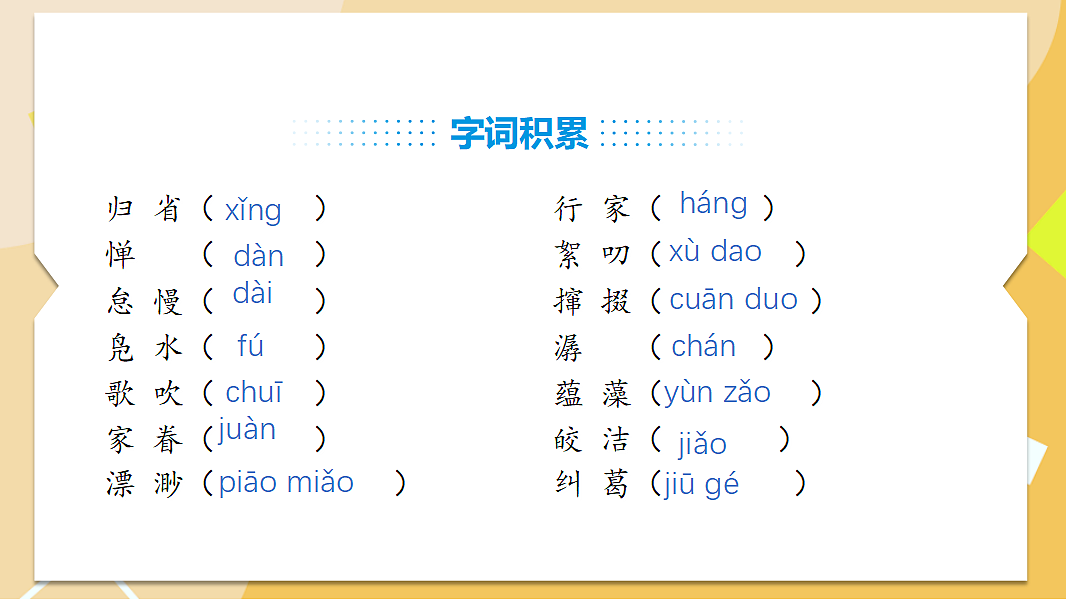 字词积累

归省（xǐng）
惮（dàn）
怠慢（dài）
凫水（fú）
歌吹（chuī）
家眷（juàn）
漂渺（piāo miǎo）

行家（háng）
絮叨（xù dao）
撺掇（cuān duo）
潺（chán）
蕴藻（yùn zǎo）
皎洁（jiǎo）
纠葛（jiū gé）